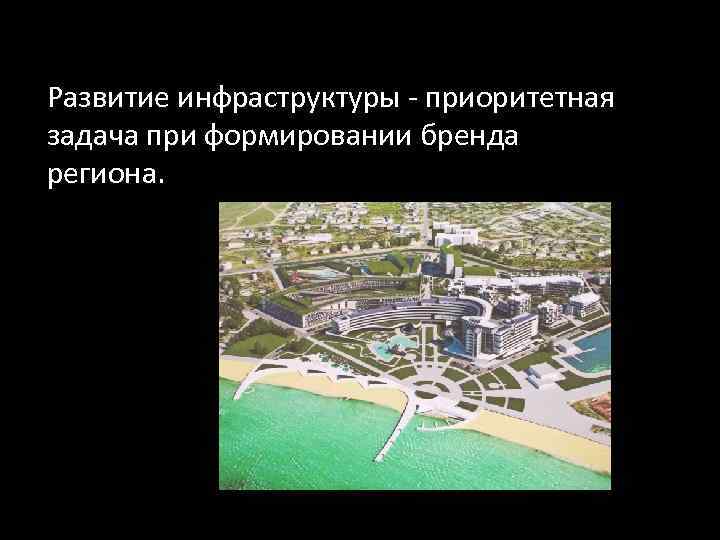 Развитие инфраструктуры - приоритетная задача при формировании бренда региона.